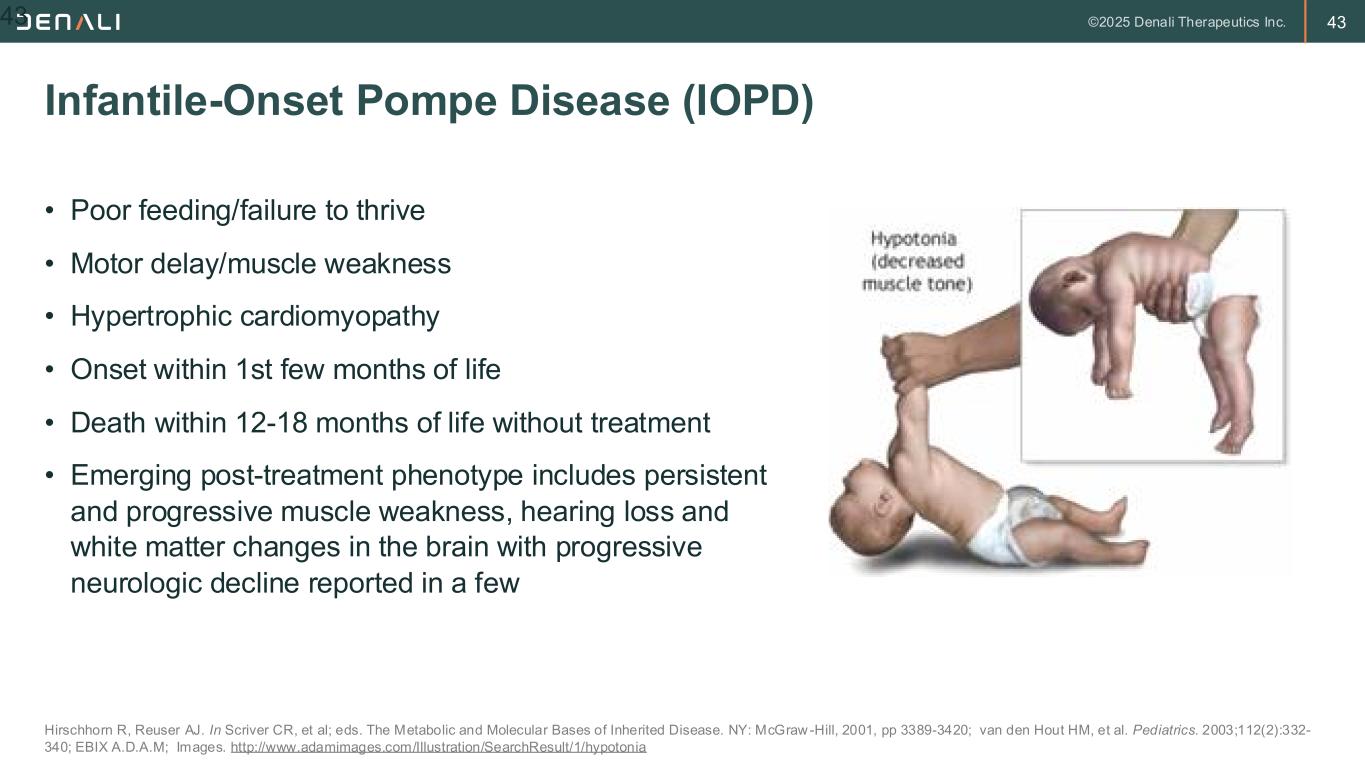 43 DENALI ©2025 Denali Therapeutics Inc. 43

Infantile-Onset Pompe Disease (IOPD)

• Poor feeding/failure to thrive
• Motor delay/muscle weakness
• Hypertrophic cardiomyopathy
• Onset within 1st few months of life
• Death within 12-18 months of life without treatment
• Emerging post-treatment phenotype includes persistent and progressive muscle weakness, hearing loss and white matter changes in the brain with progressive neurologic decline reported in a few

Hypotonia (decreased muscle tone)

Hirschhorn R, Reuser AJ. In Scriver CR, et al; eds. The Metabolic and Molecular Bases of Inherited Disease. NY: McGraw-Hill, 2001, pp 3389-3420; van den Hout HM, et al. Pediatrics. 2003;112(2):332-340; EBIX A.D.A.M; Images. http://www.adamimages.com/Illustration/SearchResult/1/hypotonia